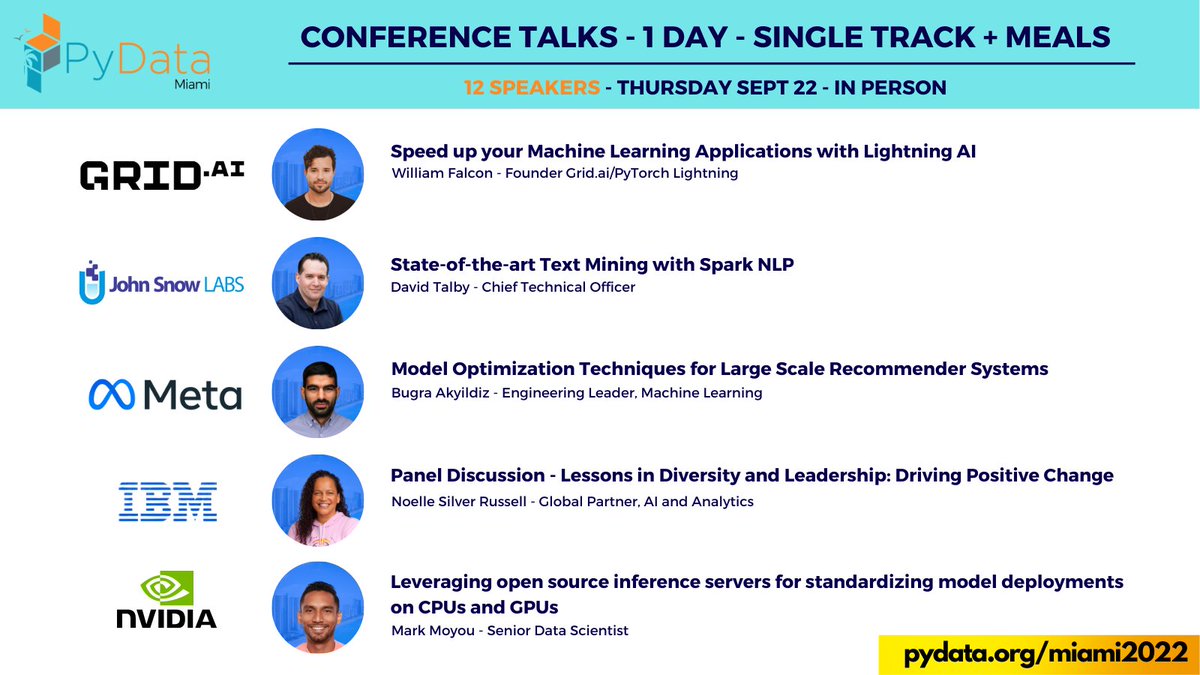 PyData Miami

CONFERENCE TALKS - 1 DAY - SINGLE TRACK + MEALS

12 SPEAKERS - THURSDAY SEPT 22 - IN PERSON

GRID.AI

Speed up your Machine Learning Applications with Lightning AI
William Falcon - Founder Grid.ai/PyTorch Lightning

John Snow LABS

State-of-the-art Text Mining with Spark NLP
David Talby - Chief Technical Officer

Meta

Model Optimization Techniques for Large Scale Recommender Systems
Bugra Akyildiz - Engineering Leader, Machine Learning

IBM

Panel Discussion - Lessons in Diversity and Leadership: Driving Positive Change
Noelle Silver Russell - Global Partner, AI and Analytics

NVIDIA

Leveraging open source inference servers for standardizing model deployments on CPUs and GPUs
Mark Moyou - Senior Data Scientist

pydata.org/miami2022